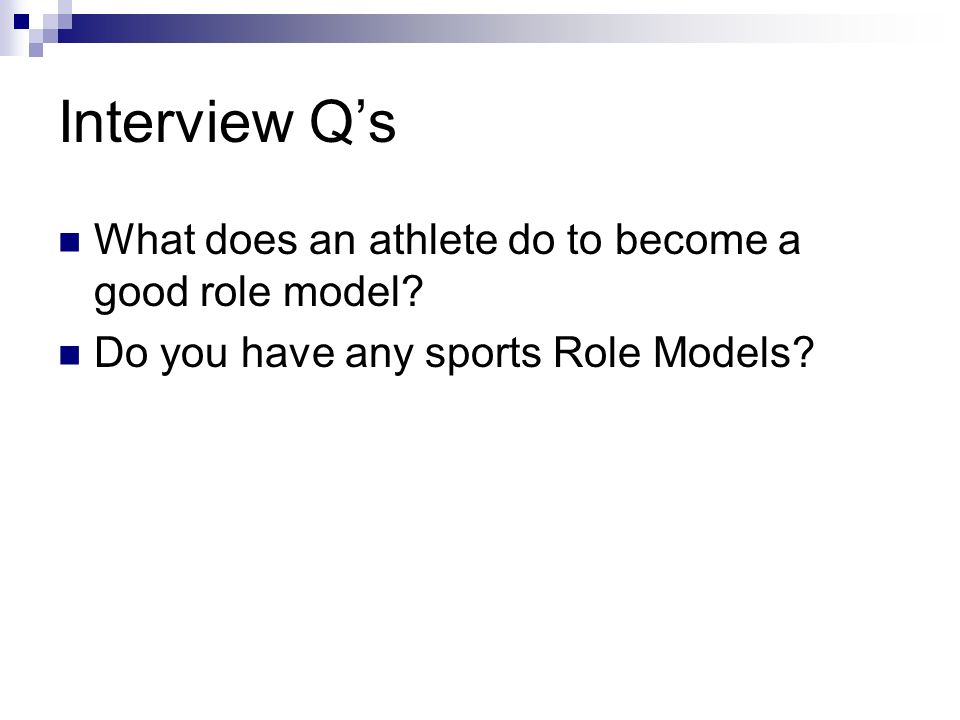 Interview Q’s

What does an athlete do to become a good role model?

Do you have any sports Role Models?